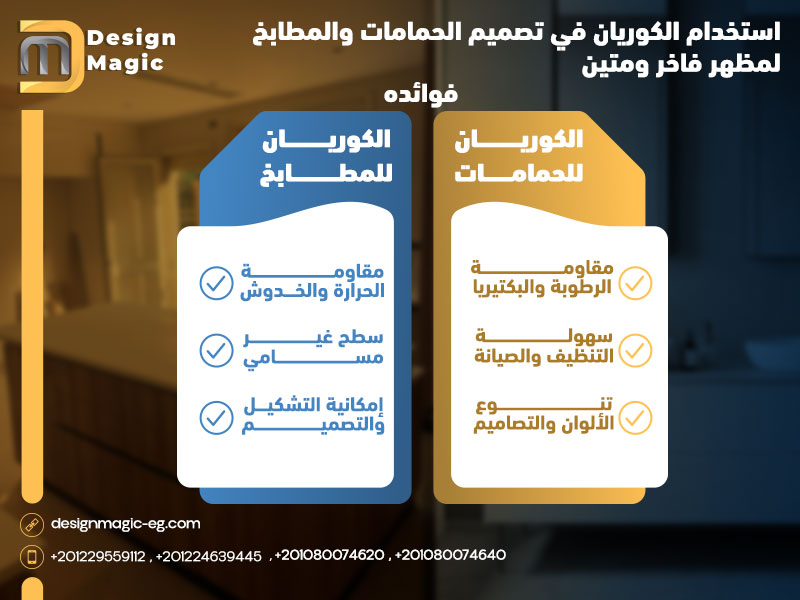 Design Magic

استخدام الكوريان في تصميم الحمامات والمطابخ لمظهر فاخر ومتين

فوائده

الكوريان للحمامات

مقاومة الرطوبة والبكتيريا

سهولة التنظيف والصيانة

تنوع الألوان والتصاميم

الكوريان للمطابخ

مقاومة الحرارة والخدوش

سطح غير مسامي

إمكانية التشكيل والتصميم

designmagic-eg.com

+201229559112 , +201224639445 , +201080074620 , +201080074640